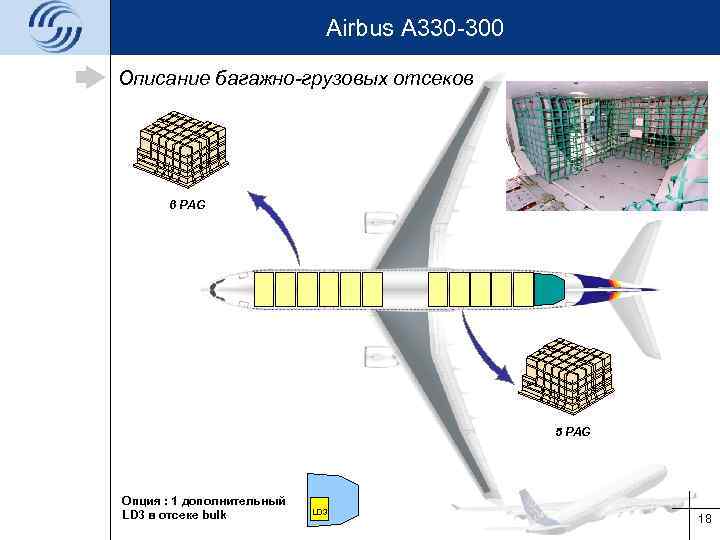 Airbus A330-300

Описание багажно-грузовых отсеков

6 PAG

5 PAG

Опция : 1 дополнительный LD3 в отсеке bulk

LD3

18